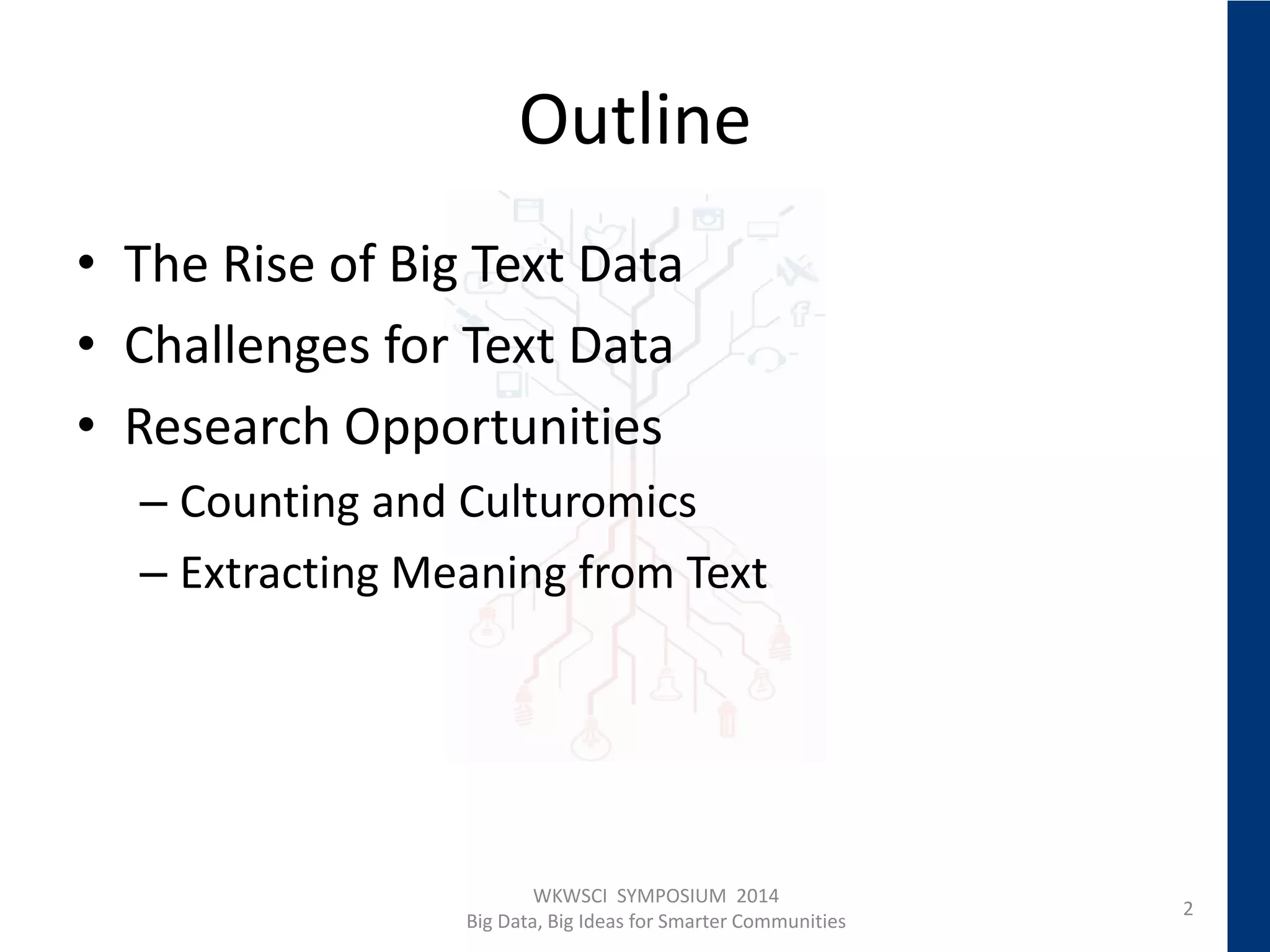 Outline

• The Rise of Big Text Data
• Challenges for Text Data
• Research Opportunities
– Counting and Culturomics
– Extracting Meaning from Text

WKWSCI SYMPOSIUM 2014
Big Data, Big Ideas for Smarter Communities

2